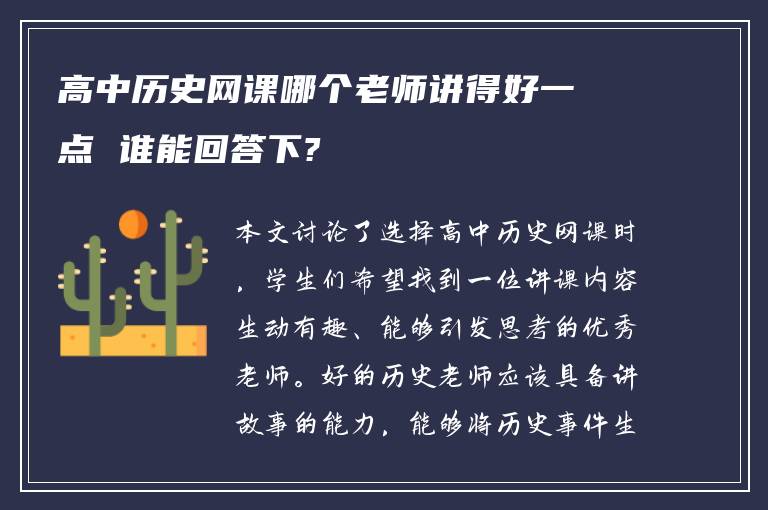 高中历史网课哪个老师讲得好一点 谁能回答下?

本文讨论了选择高中历史网课时，学生们希望找到一位讲课内容生动有趣、能够引发思考的优秀老师。好的历史老师应该具备讲故事的能力，能够将历史事件生